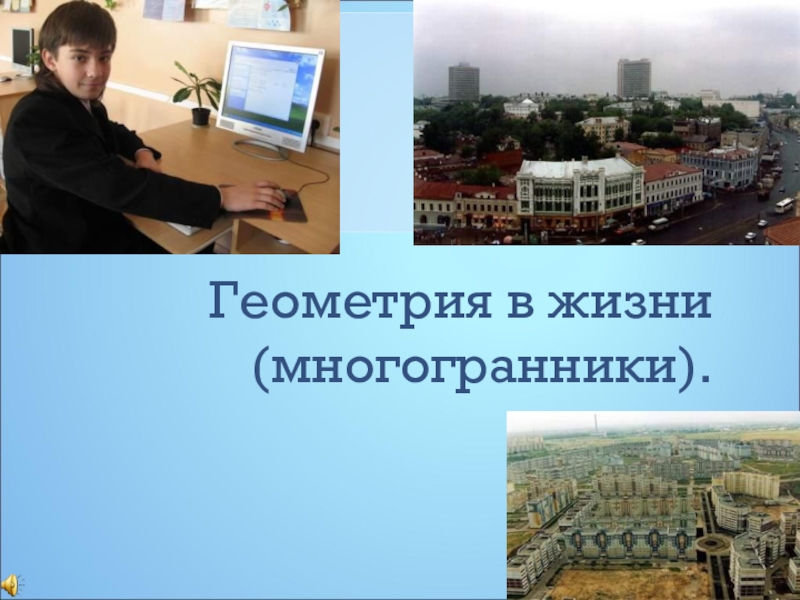 Геометрия в жизни (многогранники).